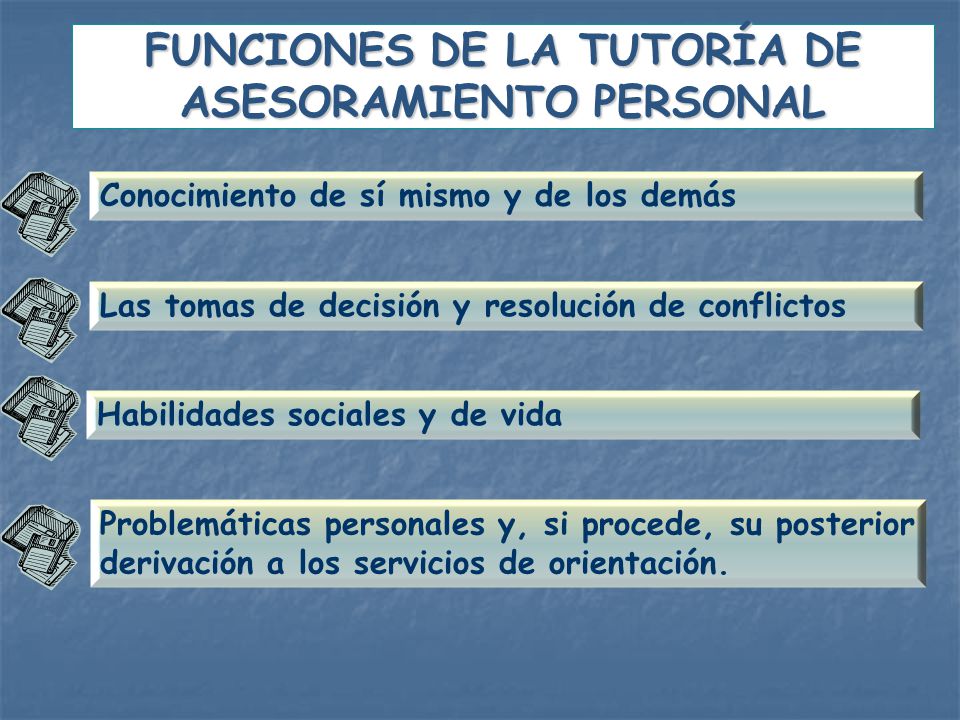 FUNCIONES DE LA TUTORÍA DE ASESORAMIENTO PERSONAL

Conocimiento de sí mismo y de los demás

Las tomas de decisión y resolución de conflictos

Habilidades sociales y de vida

Problemáticas personales y, si procede, su posterior derivación a los servicios de orientación.